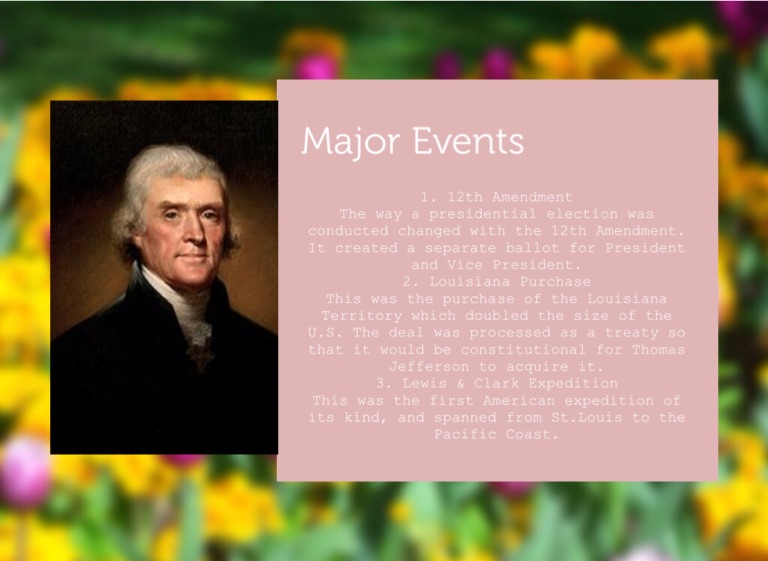 Major Events

1. 12th Amendment
The way a presidential election was conducted changed with the 12th Amendment. It created a separate ballot for President and Vice President.
2. Louisiana Purchase
This was the purchase of the Louisiana Territory which doubled the size of the U.S. The deal was processed as a treaty so that it would be constitutional for Thomas Jefferson to acquire it.
3. Lewis & Clark Expedition
This was the first American expedition of its kind, and spanned from St.Louis to the Pacific Coast.